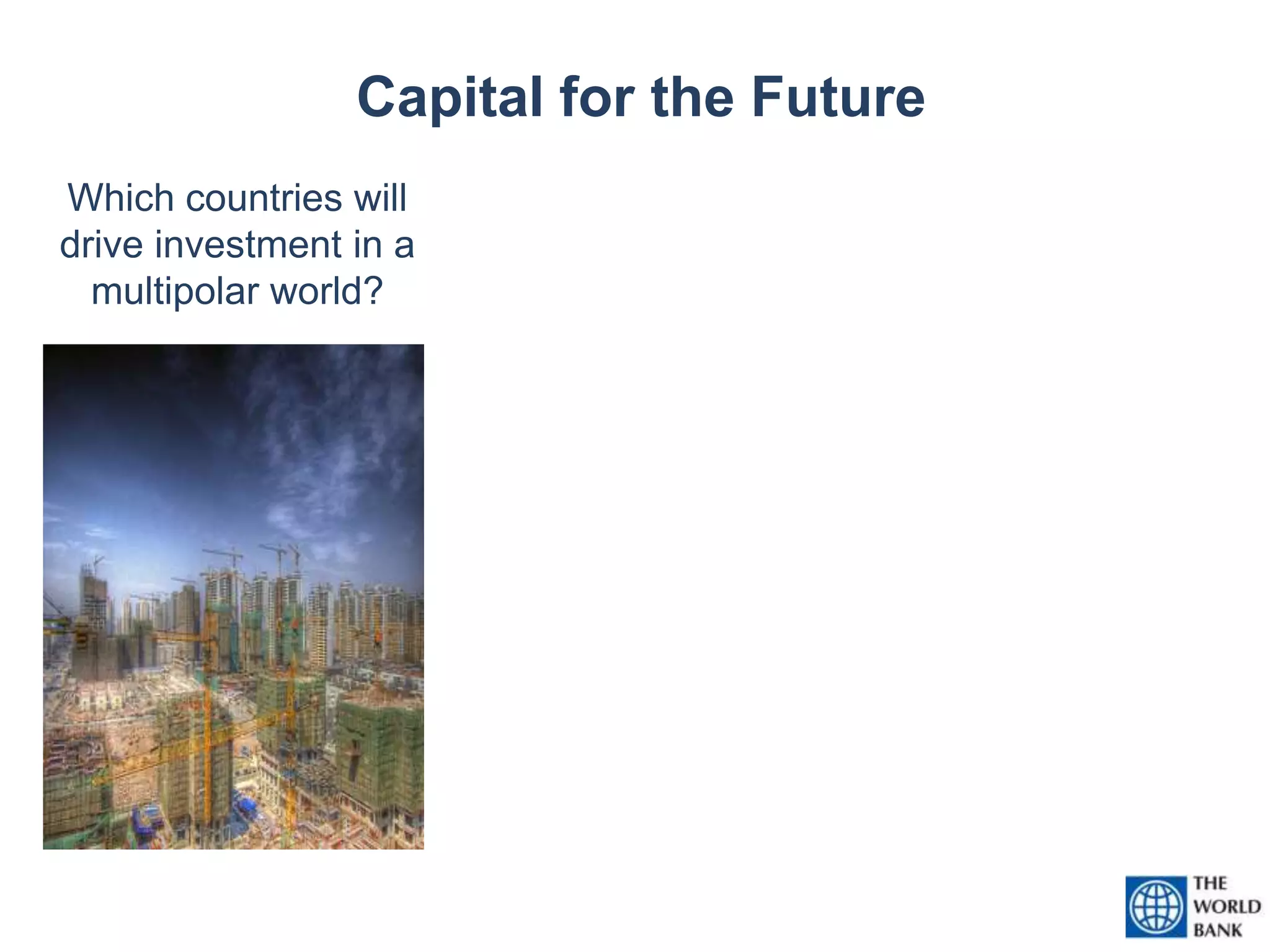 Capital for the Future

Which countries will drive investment in a multipolar world?

THE WORLD BANK